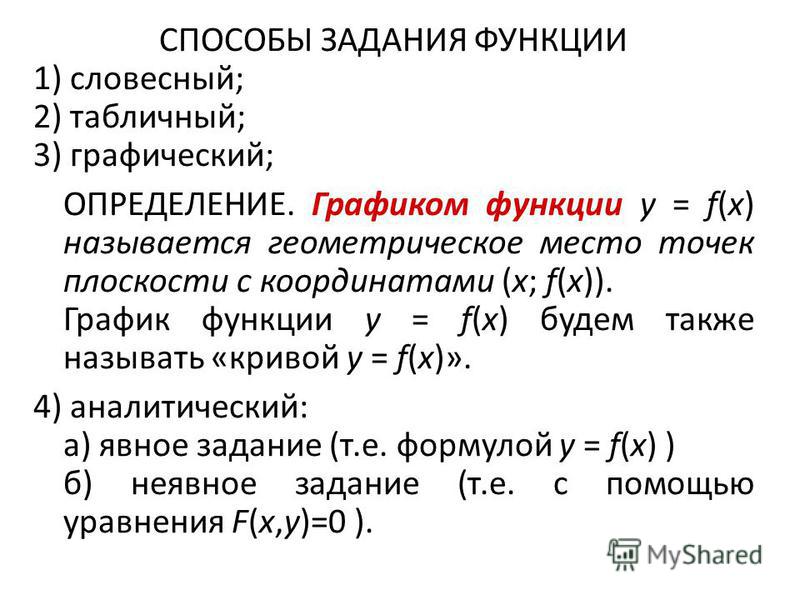 СПОСОБЫ ЗАДАНИЯ ФУНКЦИИ

1) словесный;
2) табличный;
3) графический;

ОПРЕДЕЛЕНИЕ. Графиком функции $y = f(x)$ называется геометрическое место точек плоскости с координатами $(x; f(x))$.

График функции $y = f(x)$ будем также называть «кривой $y = f(x)$».

4) аналитический:
а) явное задание (т.е. формулой $y = f(x)$ )
б) неявное задание (т.е. с помощью уравнения $F(x,y)=0$ ).

MyShared